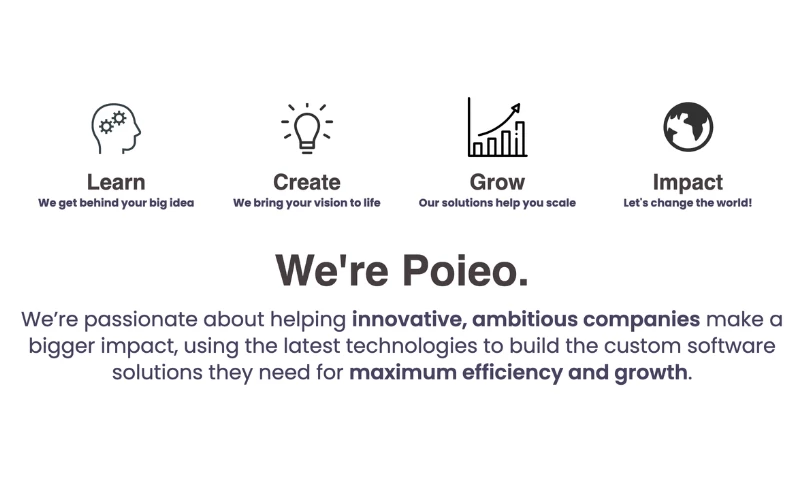 Learn
We get behind your big idea

Create
We bring your vision to life

Grow
Our solutions help you scale

Impact
Let's change the world!

We're Poieo.

We're passionate about helping innovative, ambitious companies make a bigger impact, using the latest technologies to build the custom software solutions they need for maximum efficiency and growth.